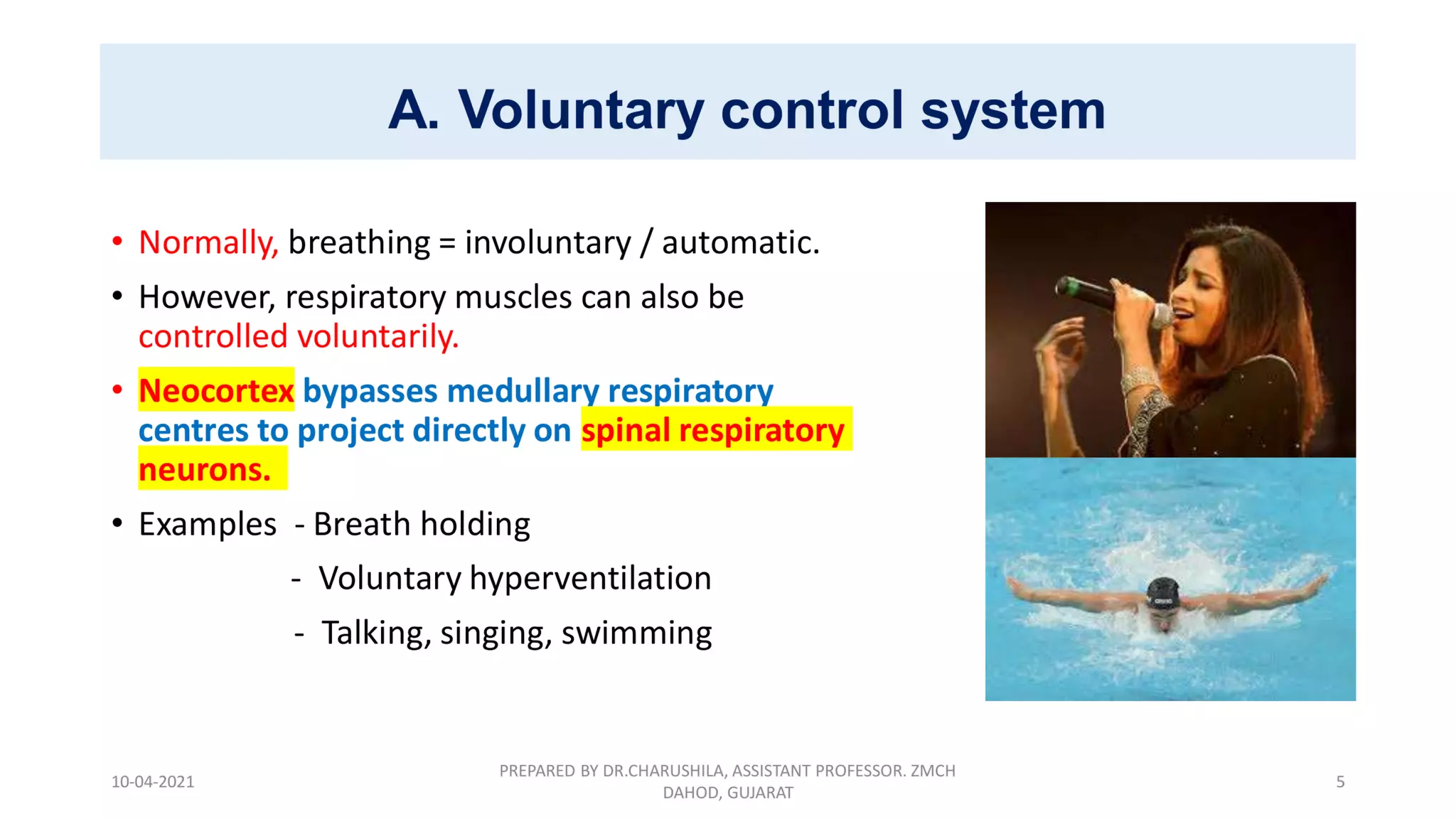 A. Voluntary control system

• Normally, breathing = involuntary / automatic.

• However, respiratory muscles can also be controlled voluntarily.

• Neocortex bypasses medullary respiratory centres to project directly on spinal respiratory neurons.

• Examples - Breath holding

- Voluntary hyperventilation

- Talking, singing, swimming

10-04-2021

PREPARED BY DR.CHARUSHILA, ASSISTANT PROFESSOR. ZMCH DAHOD, GUJARAT

5